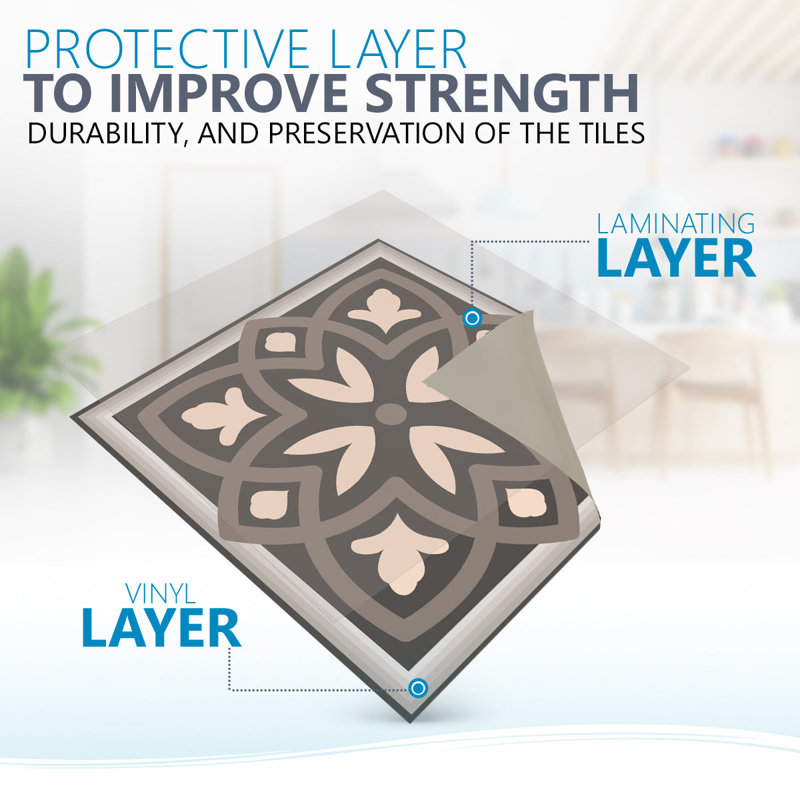 PROTECTIVE LAYER
TO IMPROVE STRENGTH
DURABILITY, AND PRESERVATION OF THE TILES

LAMINATING
LAYER

VINYL
LAYER